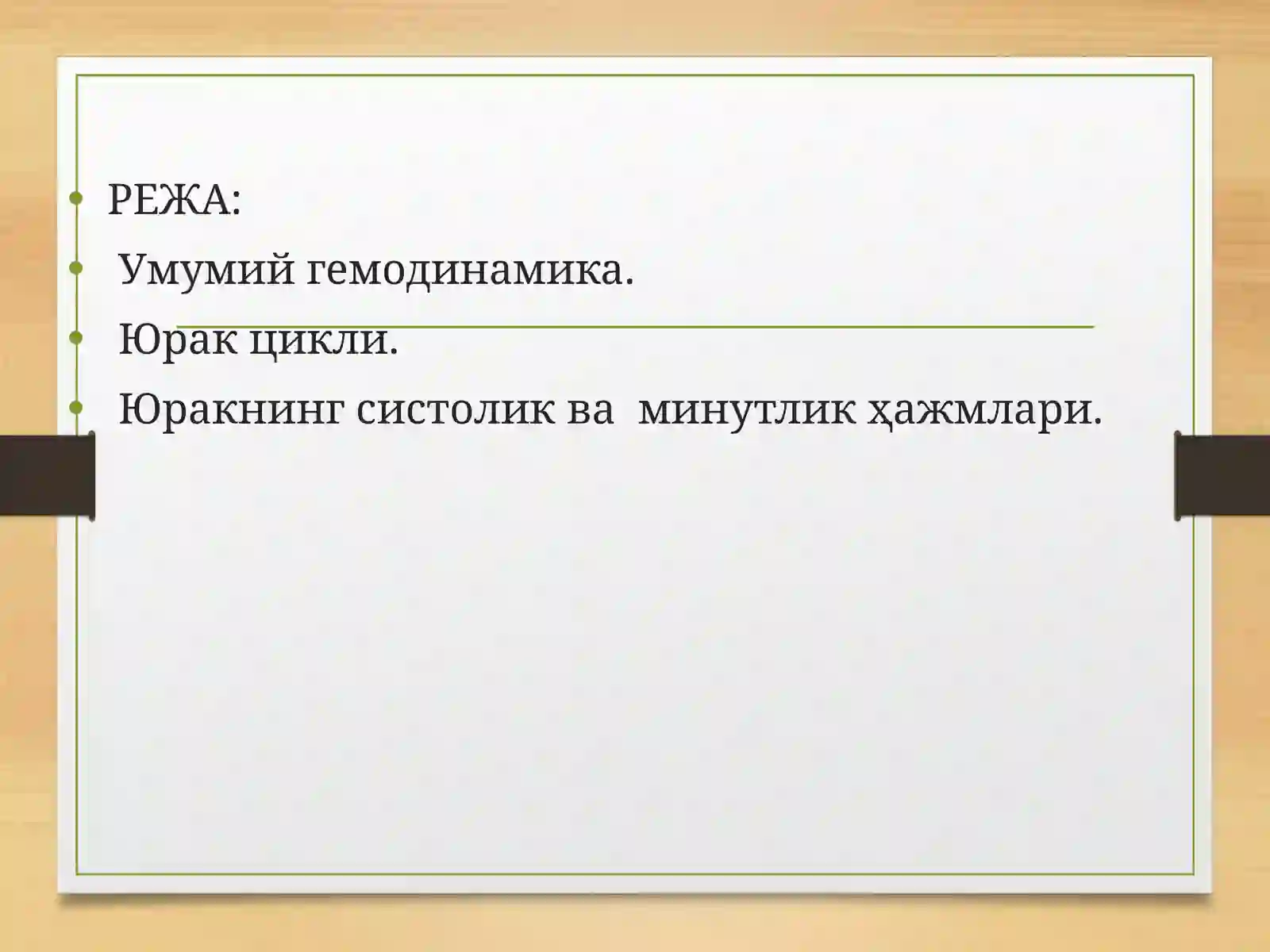 • РЕЖА:
• Умумий гемодинамика.
• Юрак цикли.
• Юракнинг систолик ва минутлик ҳажмлари.